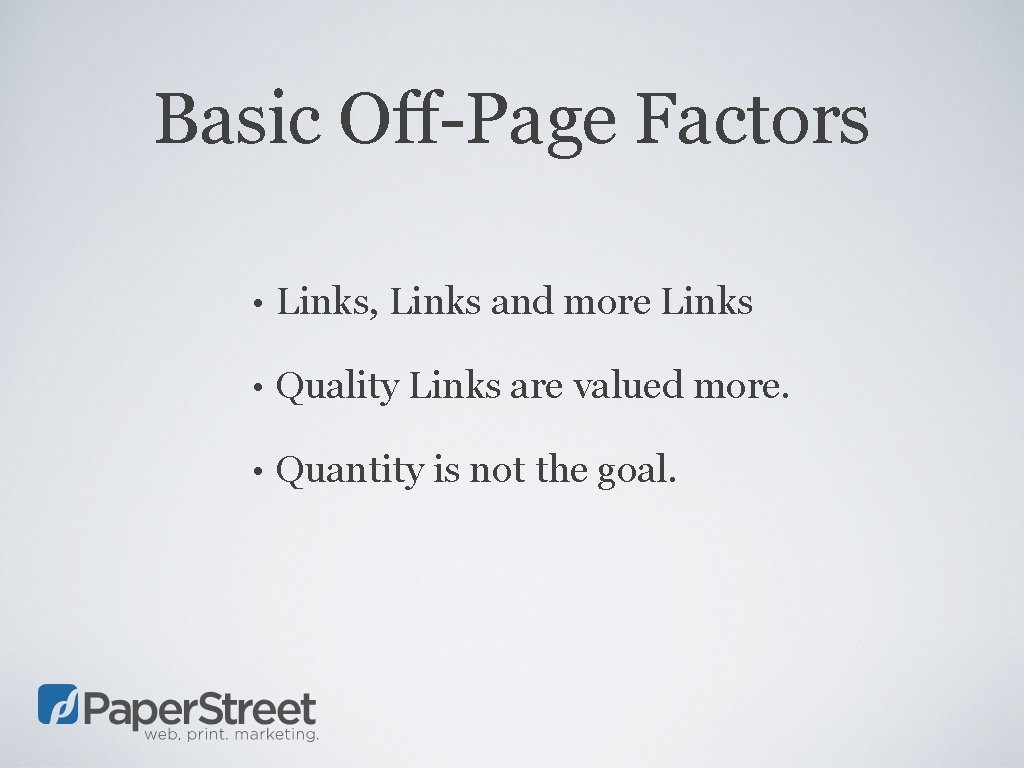 Basic Off-Page Factors

• Links, Links and more Links

• Quality Links are valued more.

• Quantity is not the goal.

PaperStreet
web. print. marketing.